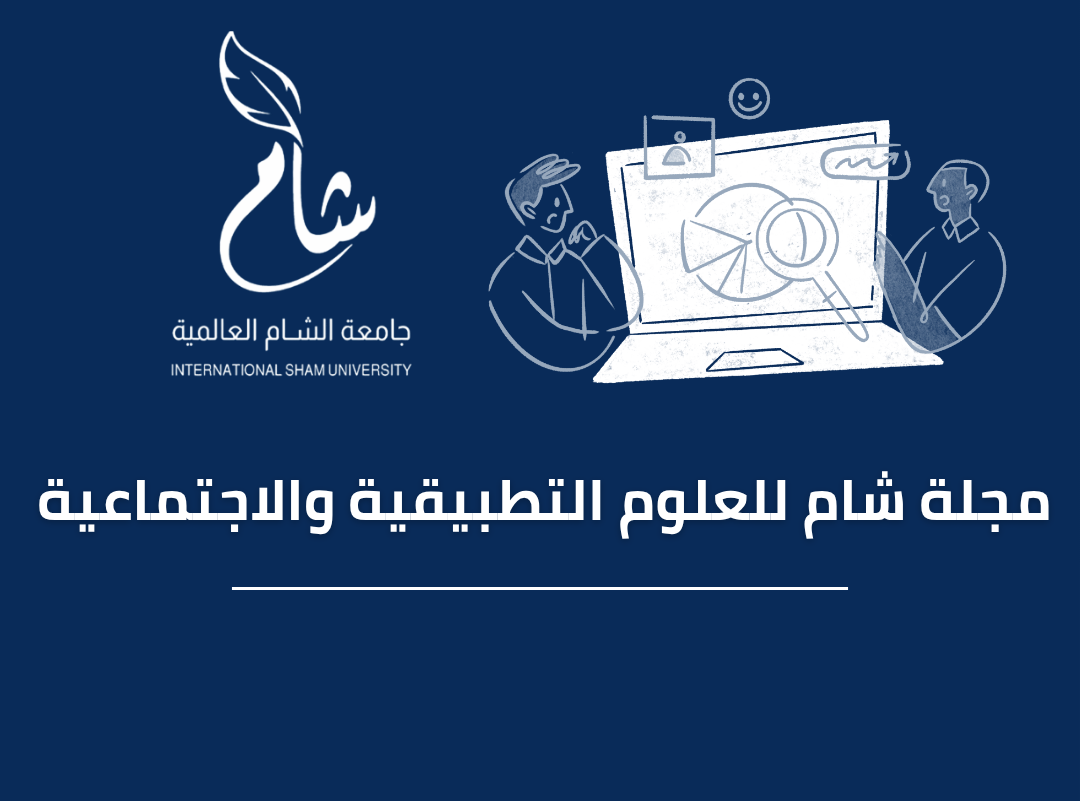 شام

جامعة الشام العالمية
INTERNATIONAL SHAM UNIVERSITY

مجلة شام للعلوم التطبيقية والاجتماعية